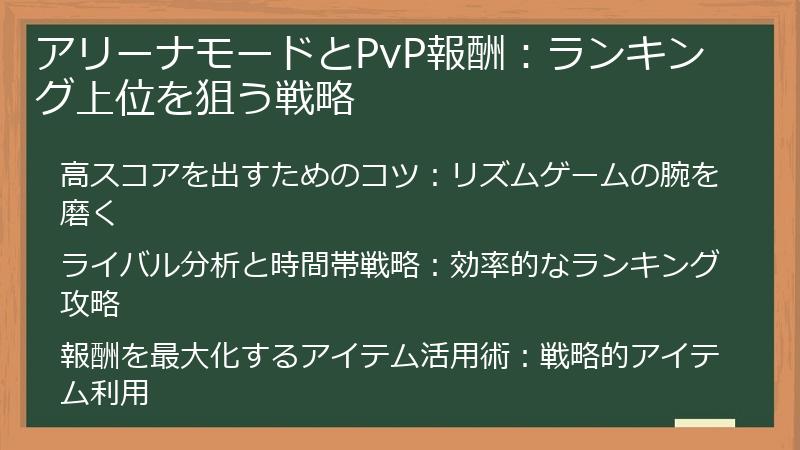 アリーナモードとPvP報酬：ランキング上位を狙う戦略

高スコアを出すためのコツ：リズムゲームの腕を磨く

ライバル分析と時間帯戦略：効率的なランキング攻略

報酬を最大化するアイテム活用術：戦略的アイテム利用